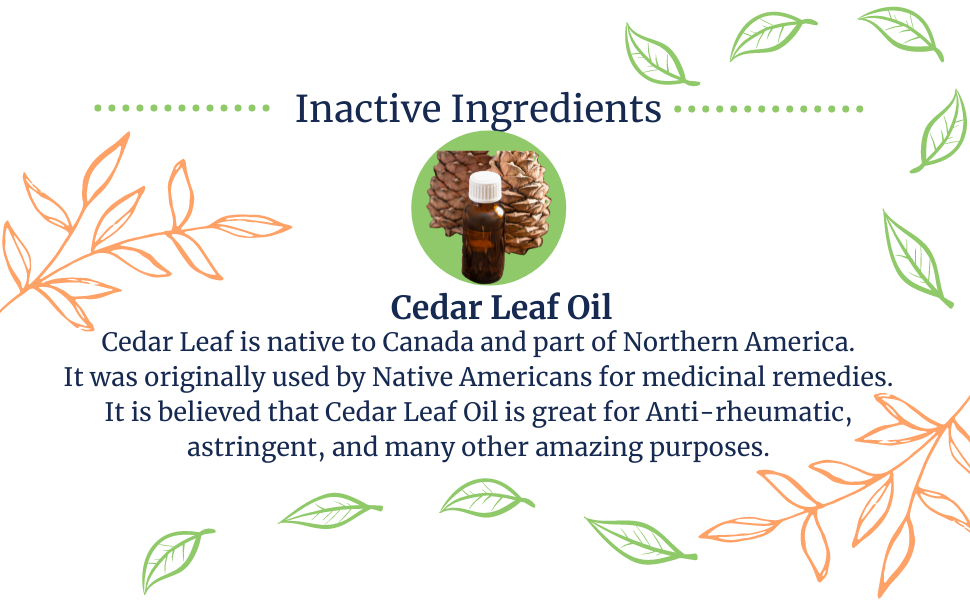 Inactive Ingredients

Cedar Leaf Oil

Cedar Leaf is native to Canada and part of Northern America. It was originally used by Native Americans for medicinal remedies. It is believed that Cedar Leaf Oil is great for Anti-rheumatic, astringent, and many other amazing purposes.